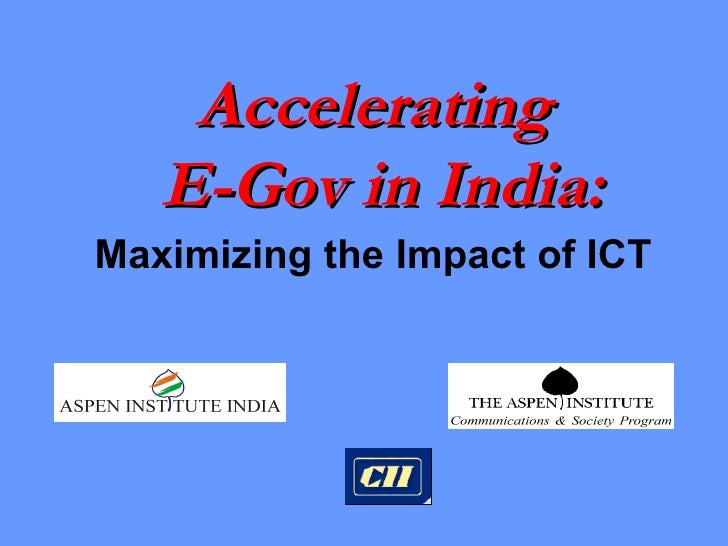 Accelerating E-Gov in India:

Maximizing the Impact of ICT

ASPEN INSTITUTE INDIA

THE ASPEN INSTITUTE
Communications & Society Program

CII